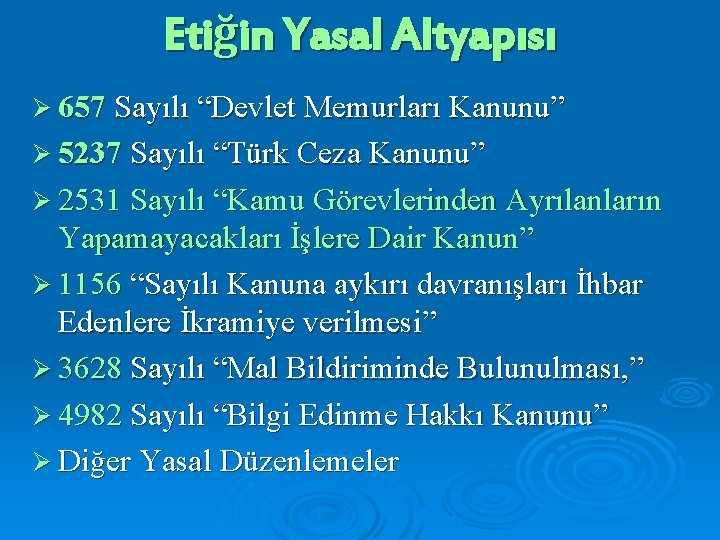 Etiğin Yasal Altyapısı

➢ 657 Sayılı “Devlet Memurları Kanunu”

➢ 5237 Sayılı “Türk Ceza Kanunu”

➢ 2531 Sayılı “Kamu Görevlerinden Ayrılanların Yapamayacakları İşlere Dair Kanun”

➢ 1156 “Sayılı Kanuna aykırı davranışları İhbar Edenlere İkramiye verilmesi”

➢ 3628 Sayılı “Mal Bildiriminde Bulunulması,”

➢ 4982 Sayılı “Bilgi Edinme Hakkı Kanunu”

➢ Diğer Yasal Düzenlemeler